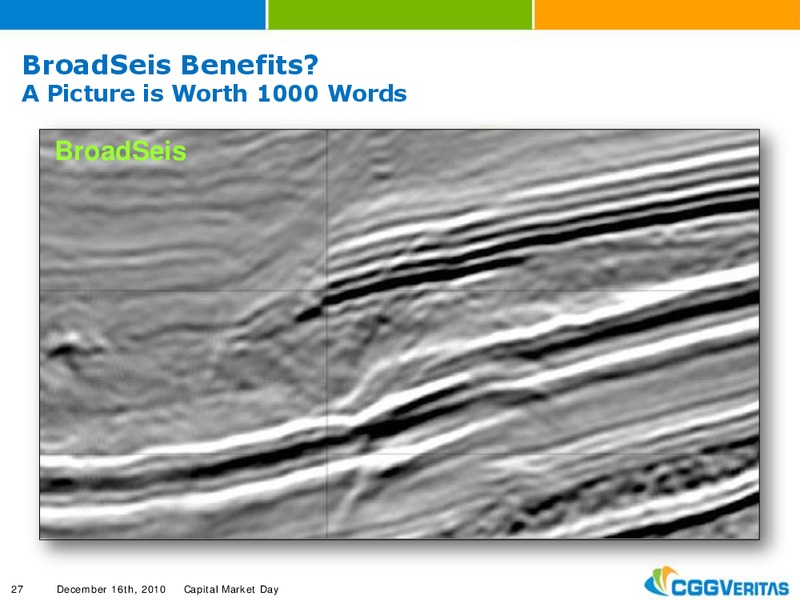 BroadSeis Benefits?
A Picture is Worth 1000 Words

BroadSeis

27 December 16th, 2010 Capital Market Day

CGGVERITAS